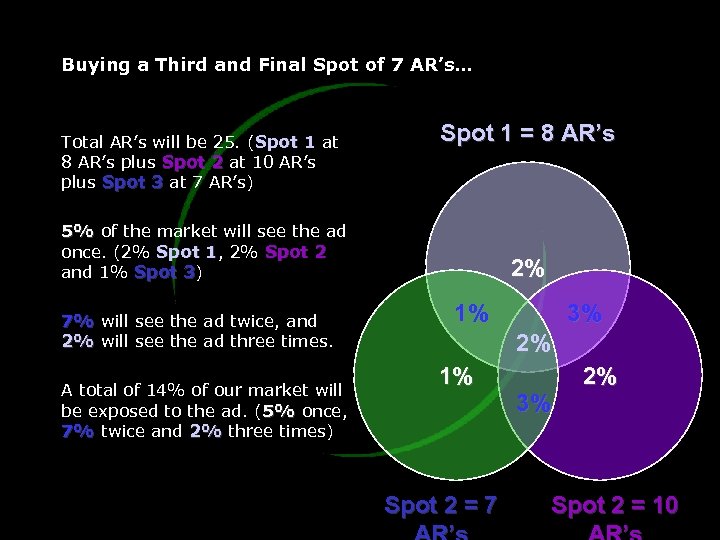 Buying a Third and Final Spot of 7 AR's...

Total AR's will be 25. (Spot 1 at 8 AR's plus Spot 2 at 10 AR's plus Spot 3 at 7 AR's)

5% of the market will see the ad once. (2% Spot 1, 2% Spot 2 and 1% Spot 3)

7% will see the ad twice, and 2% will see the ad three times.

A total of 14% of our market will be exposed to the ad. (5% once, 7% twice and 2% three times)

Spot 1 = 8 AR's

2%

1%

3%

2%

1%

2%

3%

Spot 2 = 7 AR's

Spot 2 = 10 AR's